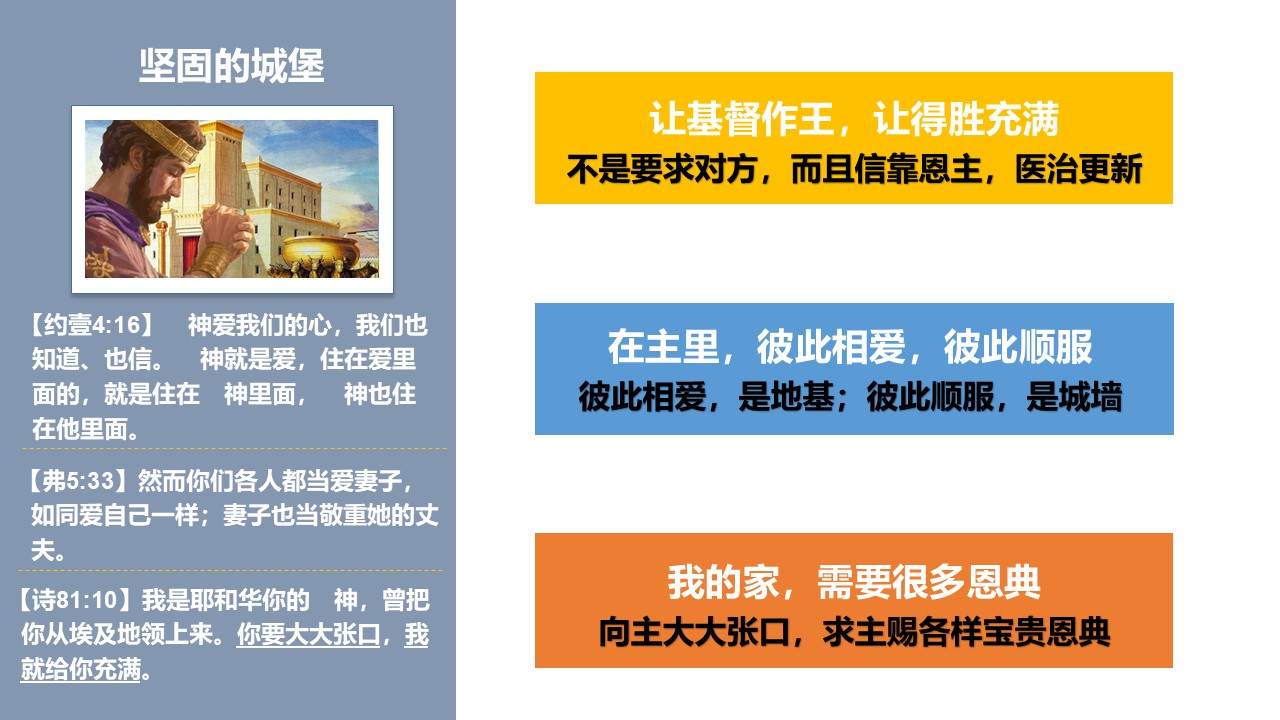 坚固的城堡

【约壹4:16】 神爱我们的心，我们也知道、也信。 神就是爱，住在爱里面的，就是住在 神里面， 神也住在他里面。

【弗5:33】然而你们各人都当爱妻子，如同爱自己一样；妻子也当敬重她的丈夫。

【诗81:10】我是耶和华你的 神，曾把你从埃及地领上来。你要大大张口，我就给你充满。

让基督作王，让得胜充满
不是要求对方，而且信靠恩主，医治更新

在主里，彼此相爱，彼此顺服
彼此相爱，是地基；彼此顺服，是城墙

我的家，需要很多恩典
向主大大张口，求主赐各样宝贵恩典